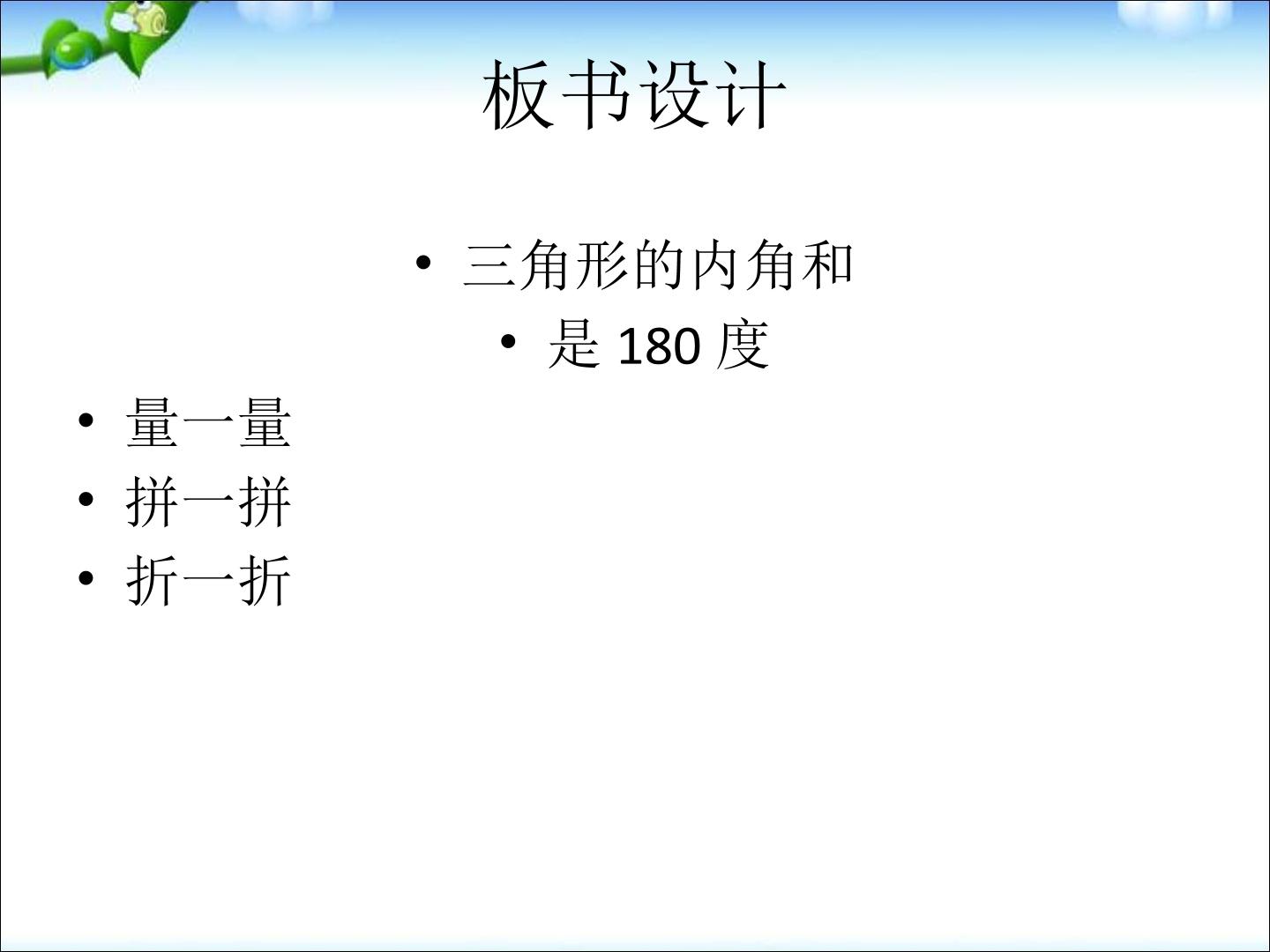 板书设计

• 三角形的内角和
• 是 180 度

• 量一量
• 拼一拼
• 折一折